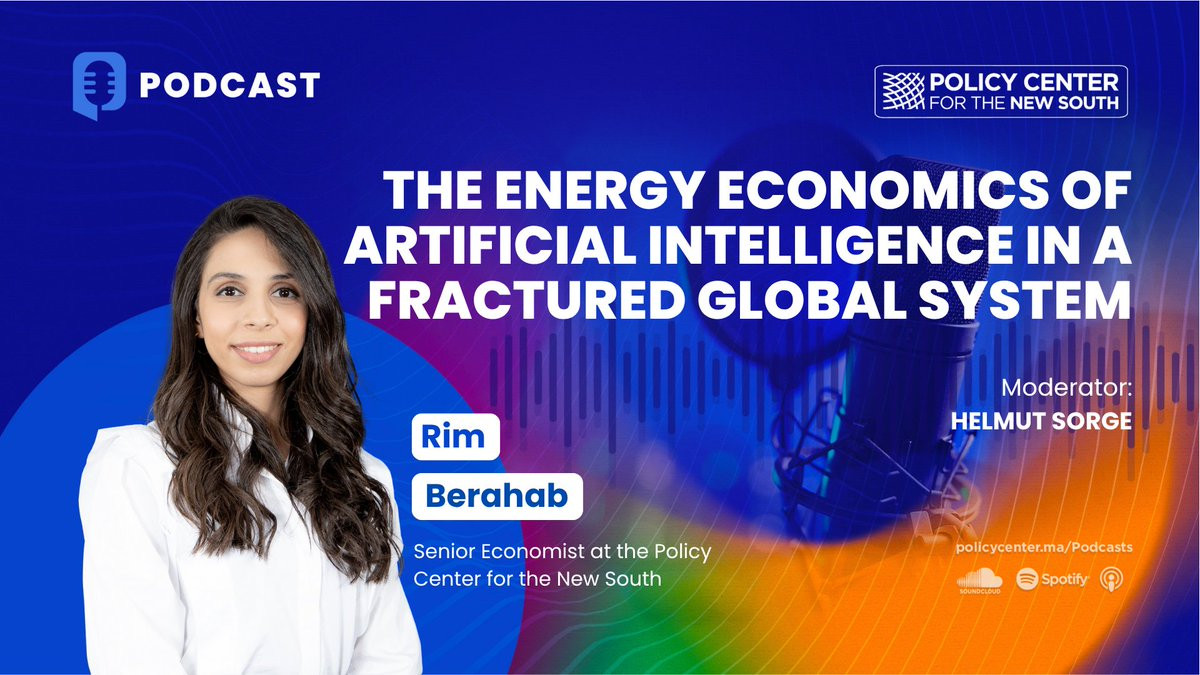 PODCAST

POLICY CENTER FOR THE NEW SOUTH

THE ENERGY ECONOMICS OF ARTIFICIAL INTELLIGENCE IN A FRACTURED GLOBAL SYSTEM

Moderator:
HELMUT SORGE

Rim
Berahab

Senior Economist at the Policy Center for the New South

policycenter.ma/Podcasts

SOUNDCLOUD Spotify